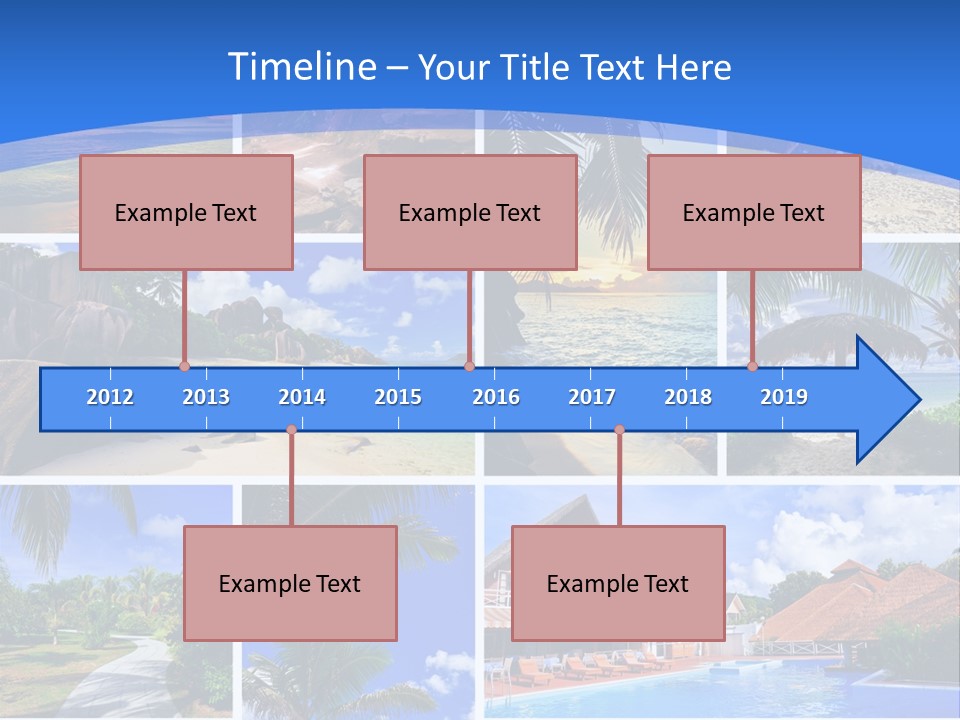 Timeline – Your Title Text Here

Example Text

Example Text

Example Text

2012 2013 2014 2015 2016 2017 2018 2019

Example Text

Example Text